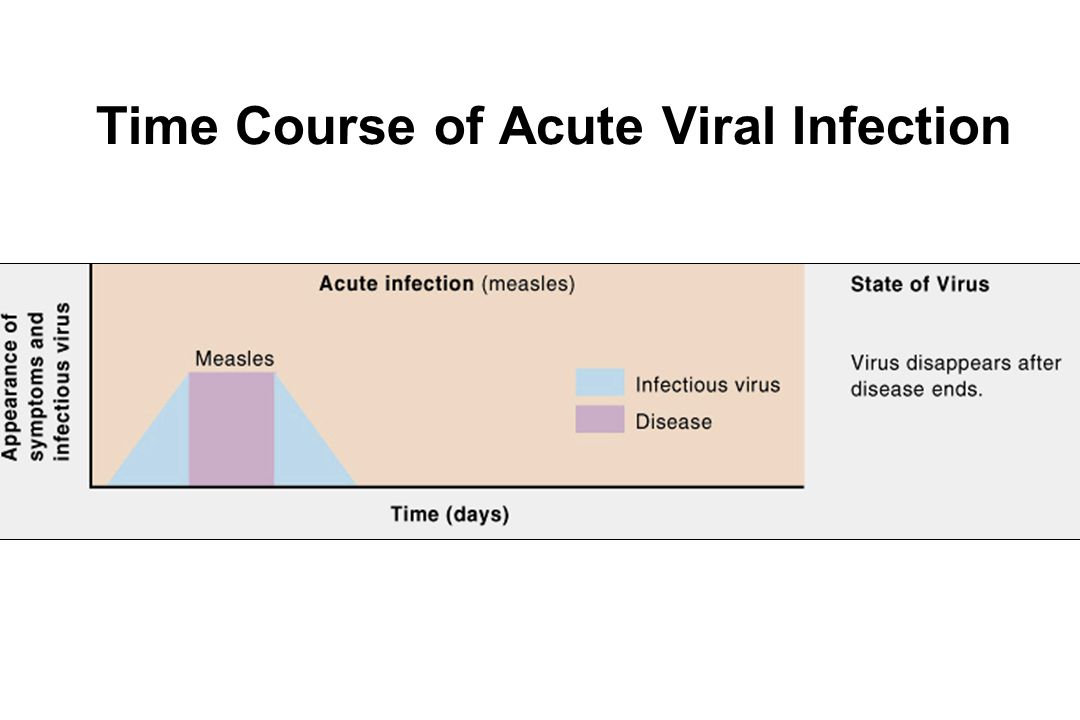 Time Course of Acute Viral Infection

Appearance of symptoms and infectious virus

Acute infection (measles)

Measles

Infectious virus

Disease

Time (days)

State of Virus

Virus disappears after disease ends.